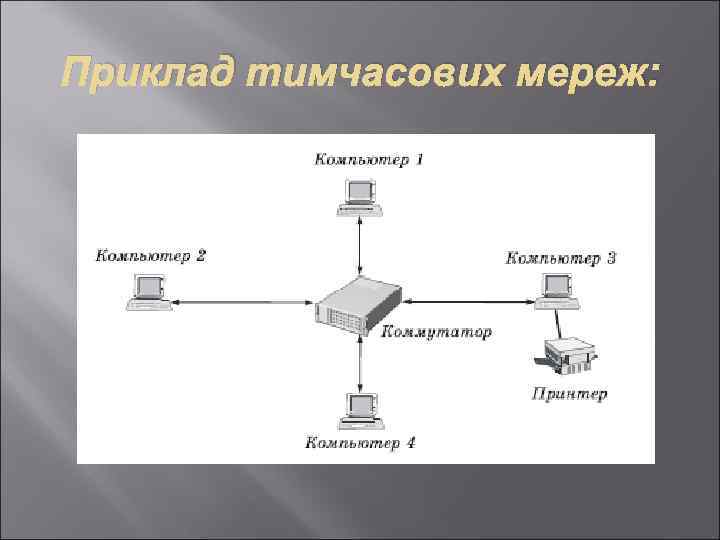 Приклад тимчасових мереж:

Компьютер 1

Компьютер 2

Компьютер 3

Коммутатор

Принтер

Компьютер 4